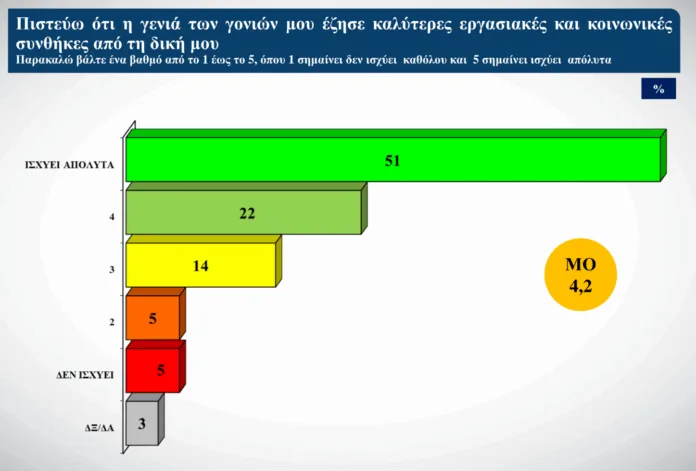 Πιστεύω ότι η γενιά των γονιών μου έζησε καλύτερες εργασιακές και κοινωνικές συνθήκες από τη δική μου

Παρακαλώ βάλτε ένα βαθμό από το 1 έως το 5, όπου 1 σημαίνει δεν ισχύει καθόλου και 5 σημαίνει ισχύει απόλυτα

%

ΙΣΧΥΕΙ ΑΠΟΛΥΤΑ 51

4 22

3 14

2 5

ΔΕΝ ΙΣΧΥΕΙ 5

ΔΞ/ΔΑ 3

ΜΟ 4,2